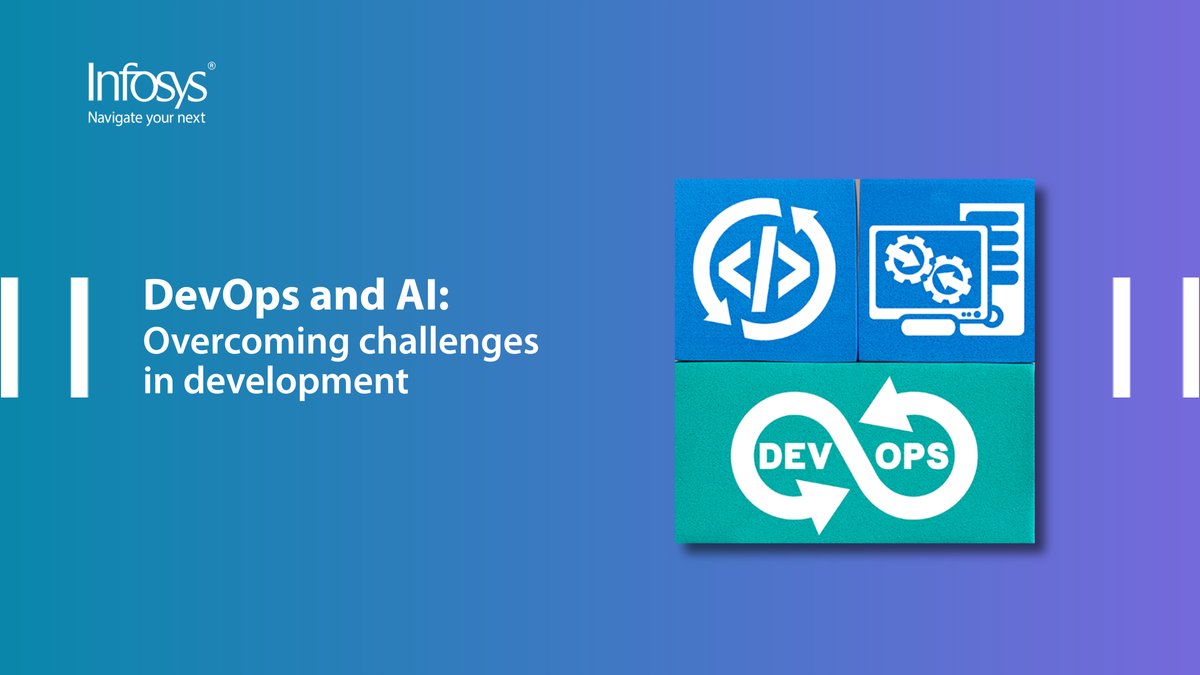 Infosys®
Navigate your next

DevOps and AI:
Overcoming challenges in development

</>

DEV OPS